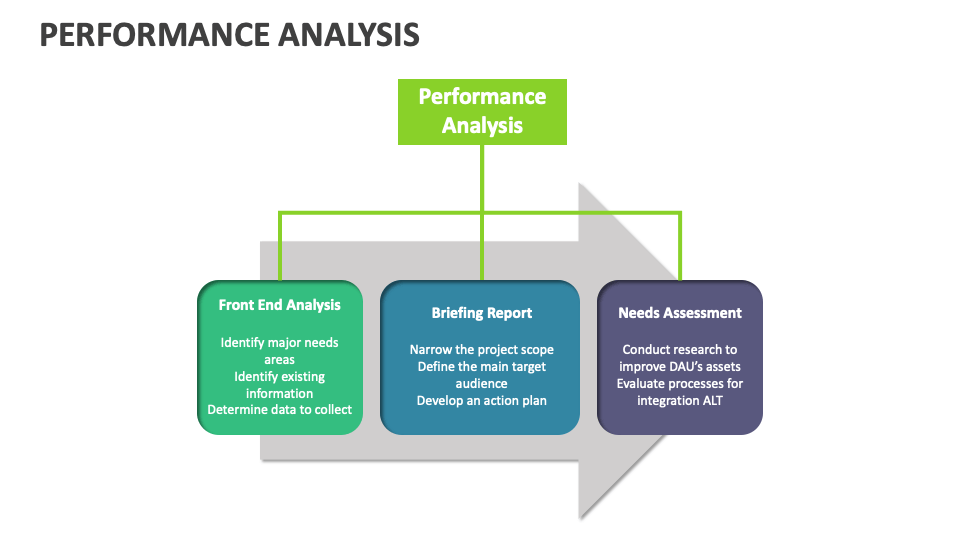 PERFORMANCE ANALYSIS

Performance Analysis

Front End Analysis

Identify major needs areas
Identify existing information
Determine data to collect

Briefing Report

Narrow the project scope
Define the main target audience
Develop an action plan

Needs Assessment

Conduct research to improve DAU's assets
Evaluate processes for integration ALT